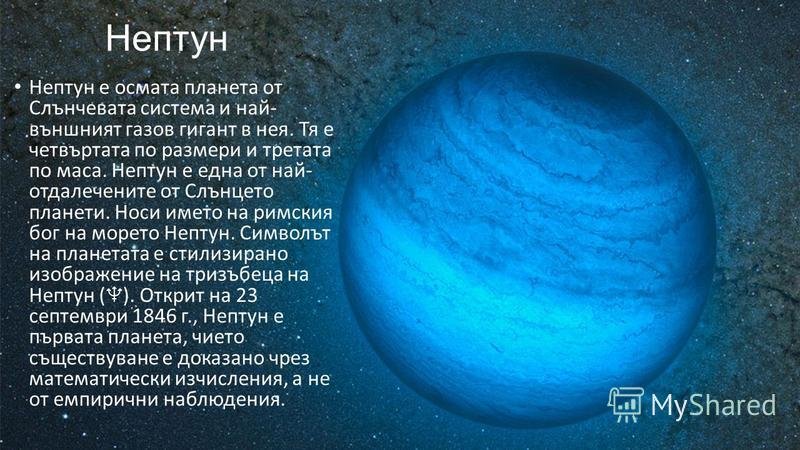 Нептун

• Нептун е осмата планета от Слънчевата система и най-външният газов гигант в нея. Тя е четвъртата по размери и третата по маса. Нептун е една от най-отдалечените от Слънцето планети. Носи името на римския бог на морето Нептун. Символът на планетата е стилизирано изображение на тризъбеца на Нептун (♆). Открит на 23 септември 1846 г., Нептун е първата планета, чието съществуване е доказано чрез математически изчисления, а не от емпирични наблюдения.

MyShared